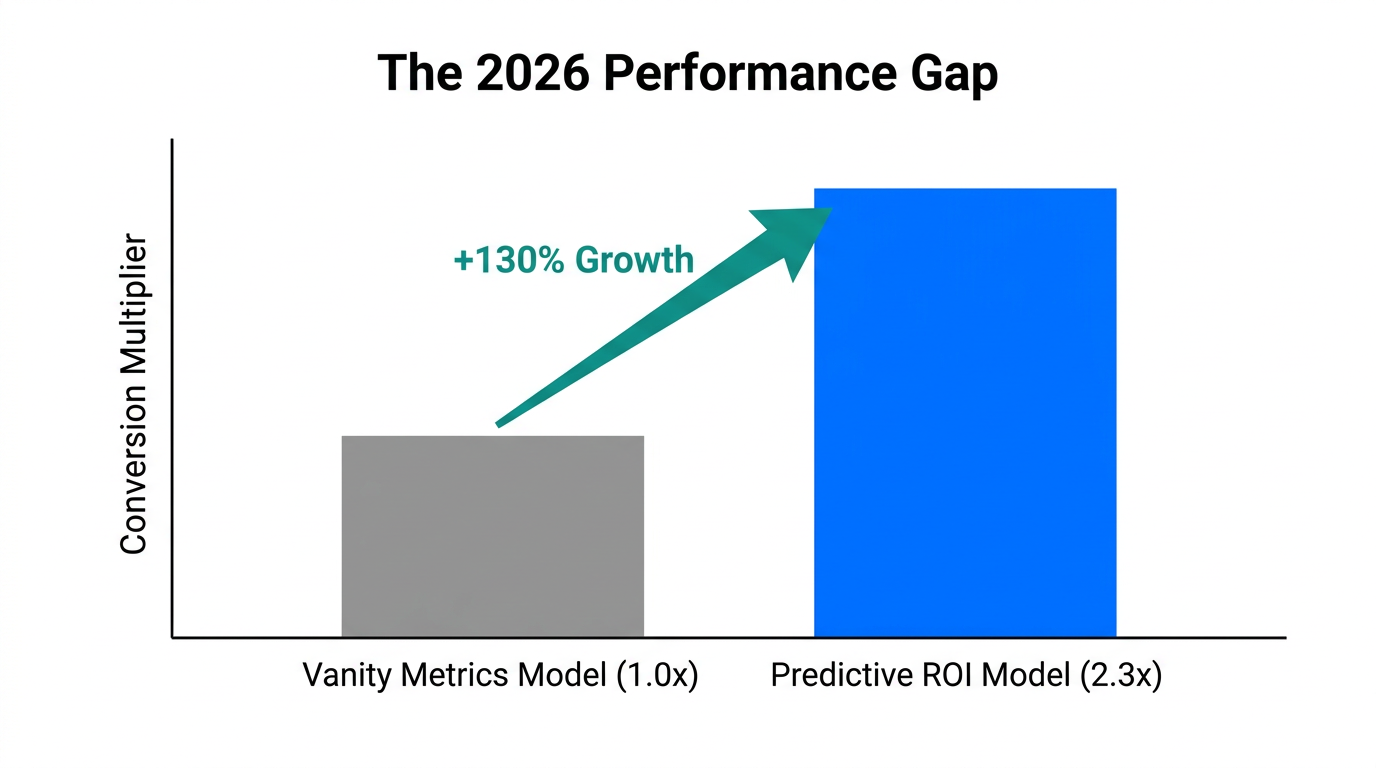 The 2026 Performance Gap

Conversion Multiplier

+130% Growth

Vanity Metrics Model (1.0x)

Predictive ROI Model (2.3x)